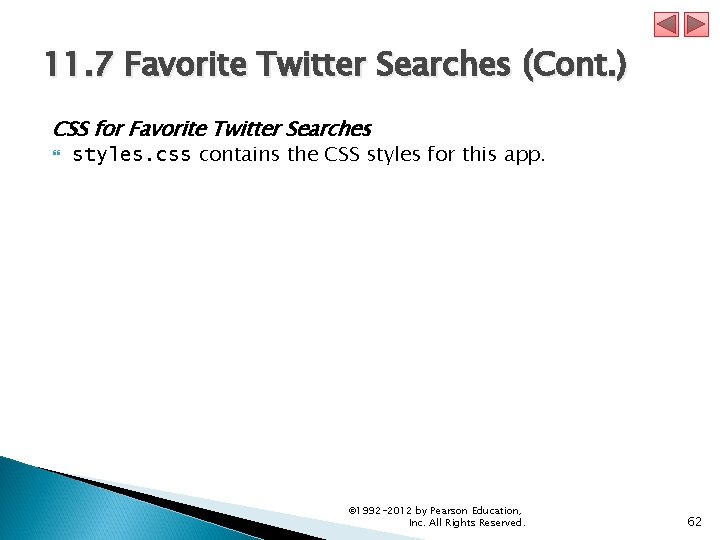 11.7 Favorite Twitter Searches (Cont.)

CSS for Favorite Twitter Searches

styles.css contains the CSS styles for this app.

©1992-2012 by Pearson Education, Inc. All Rights Reserved.

62